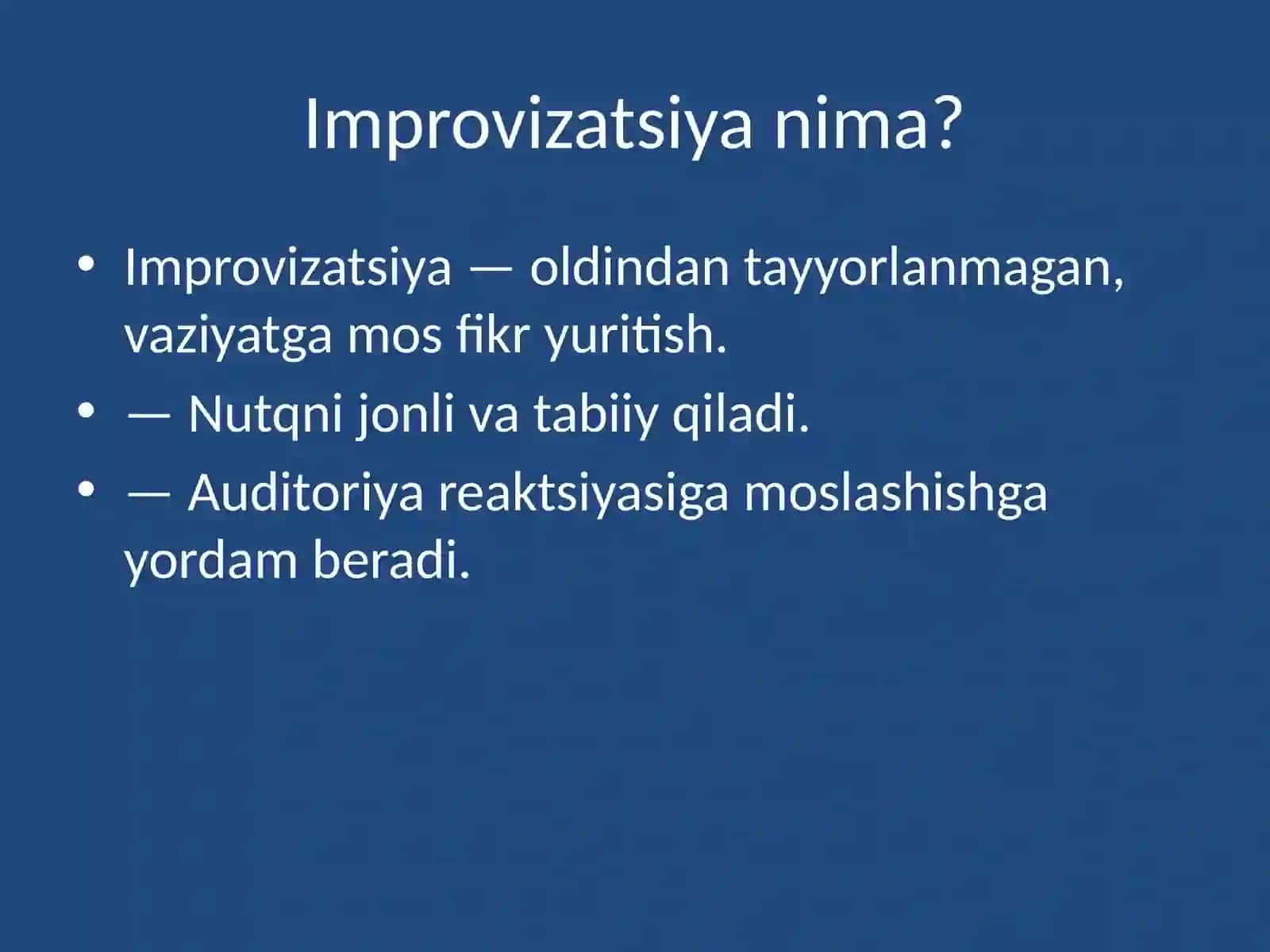 Improvizatsiya nima?

• Improvizatsiya — oldindan tayyorlanmagan, vaziyatga mos fikr yuritish.
• — Nutqni jonli va tabiiy qiladi.
• — Auditoriya reaktsiyasiga moslashishga yordam beradi.